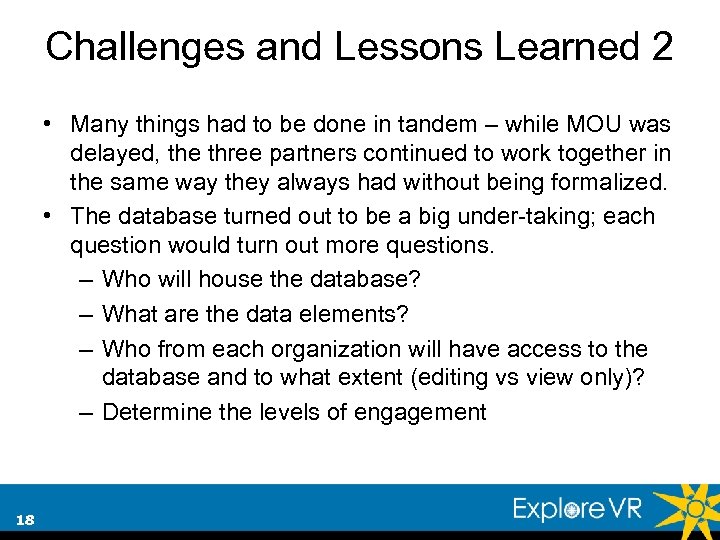 Challenges and Lessons Learned 2

• Many things had to be done in tandem – while MOU was delayed, the three partners continued to work together in the same way they always had without being formalized.
• The database turned out to be a big under-taking; each question would turn out more questions.
  – Who will house the database?
  – What are the data elements?
  – Who from each organization will have access to the database and to what extent (editing vs view only)?
  – Determine the levels of engagement

18

ExploreVR